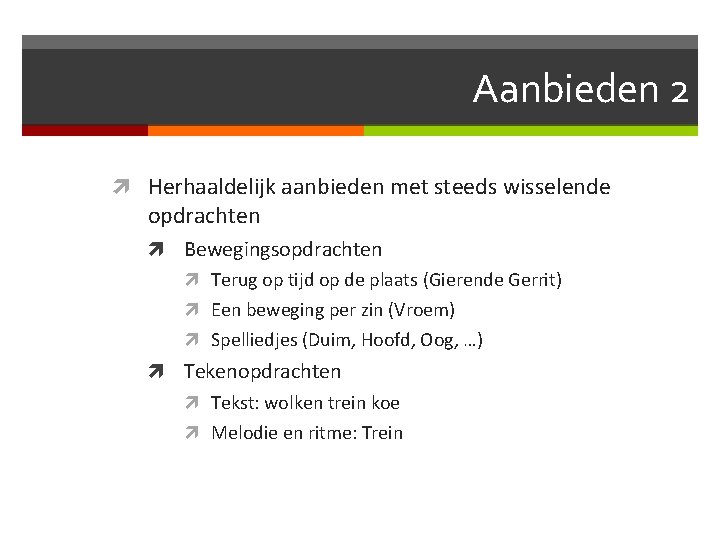 Aanbieden 2

Herhaaldelijk aanbieden met steeds wisselende opdrachten

Bewegingsopdrachten

Terug op tijd op de plaats (Gierende Gerrit)

Een beweging per zin (Vroem)

Spelliedjes (Duim, Hoofd, Oog, …)

Tekenopdrachten

Tekst: wolken trein koe

Melodie en ritme: Trein